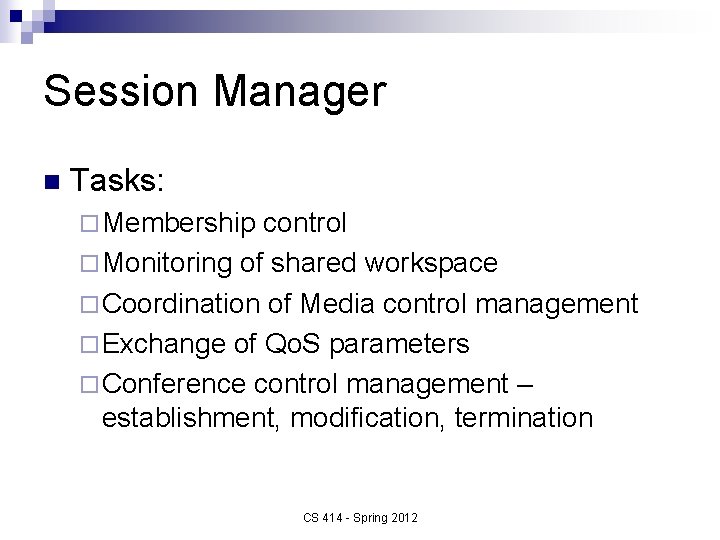 Session Manager

Tasks:

Membership control

Monitoring of shared workspace

Coordination of Media control management

Exchange of QoS parameters

Conference control management – establishment, modification, termination

CS 414 - Spring 2012